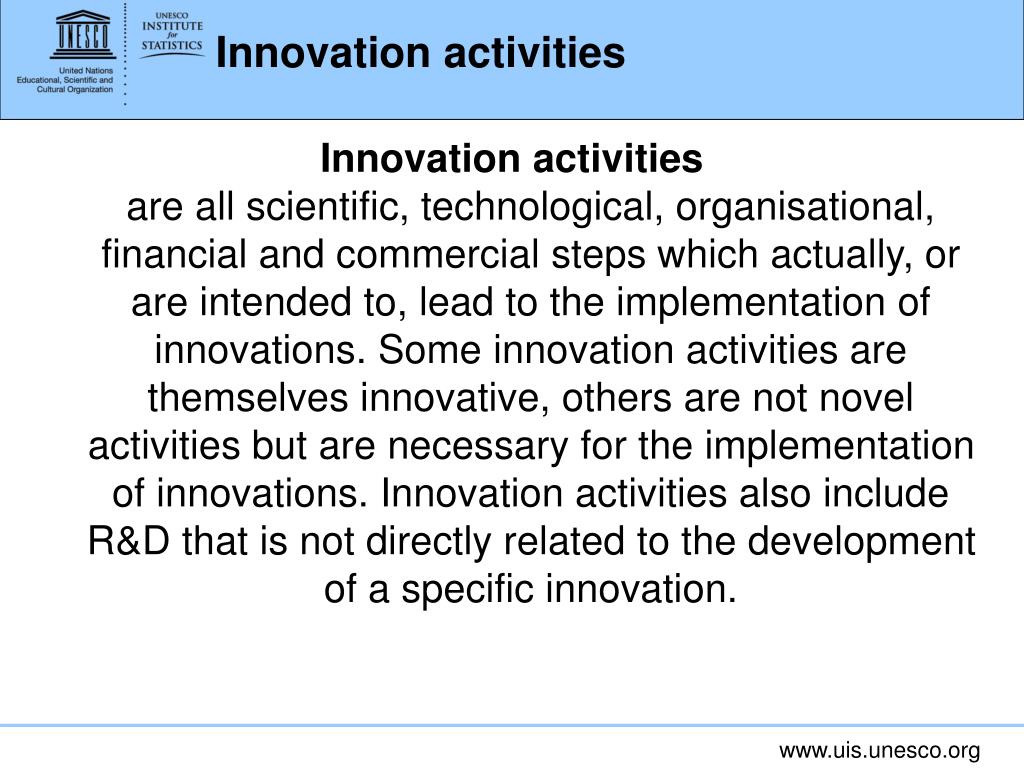 UNESCO

United Nations
Educational, Scientific and
Cultural Organization

UNESCO
INSTITUTE
for
STATISTICS

Innovation activities

Innovation activities
are all scientific, technological, organisational, financial and commercial steps which actually, or are intended to, lead to the implementation of innovations. Some innovation activities are themselves innovative, others are not novel activities but are necessary for the implementation of innovations. Innovation activities also include R&D that is not directly related to the development of a specific innovation.

www.uis.unesco.org